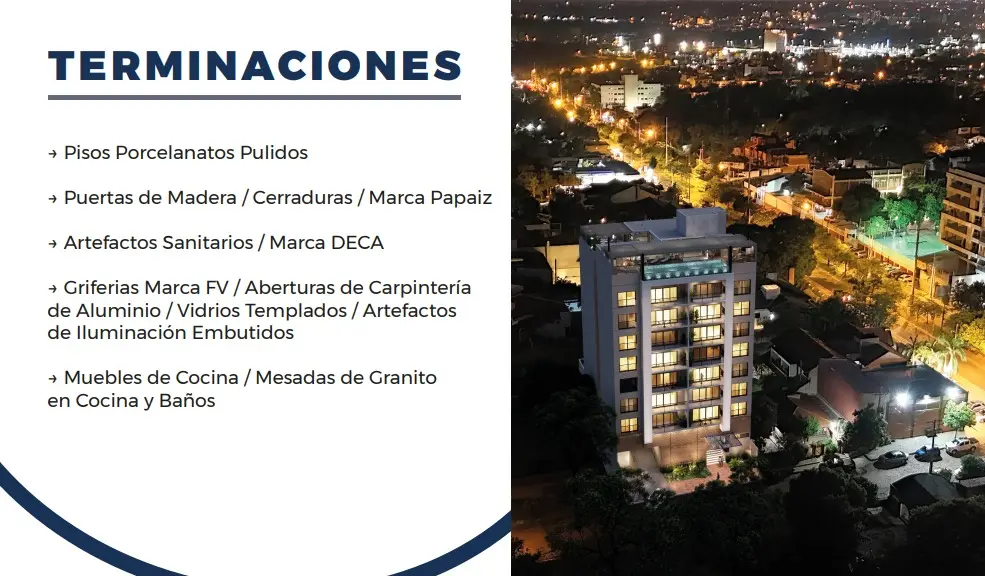 TERMINACIONES

→ Pisos Porcelanatos Pulidos

→ Puertas de Madera / Cerraduras / Marca Papaiz

→ Artefactos Sanitarios / Marca DECA

→ Griferias Marca FV / Aberturas de Carpintería de Aluminio / Vidrios Templados / Artefactos de Iluminación Embutidos

→ Muebles de Cocina / Mesadas de Granito en Cocina y Baños